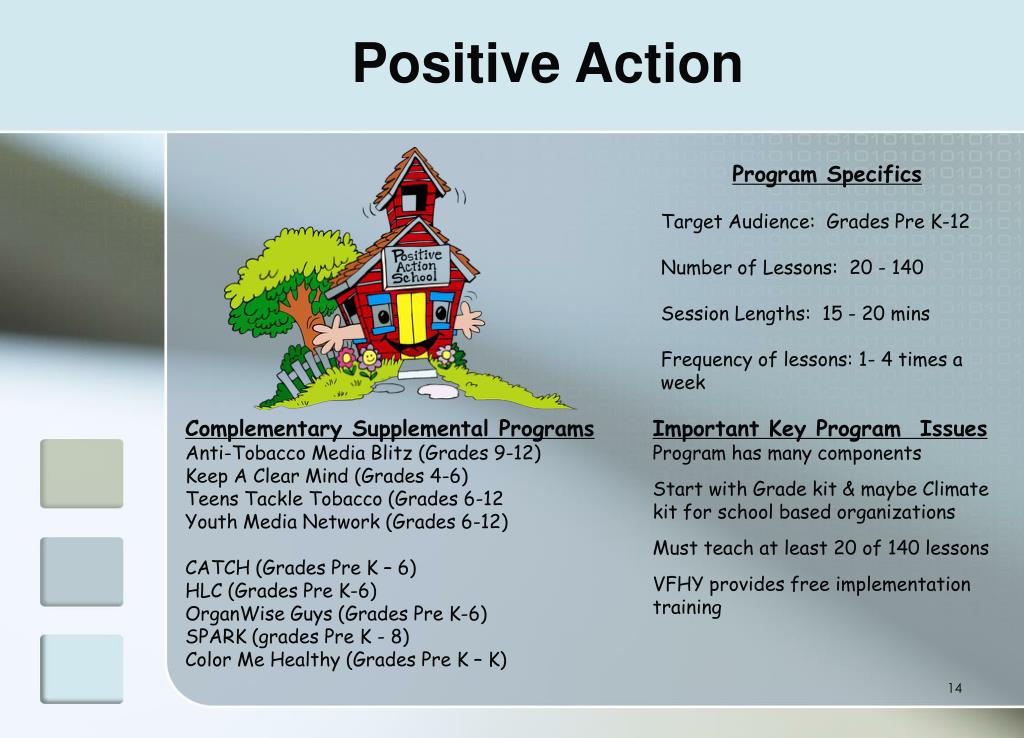 Positive Action

Positive Action School

Program Specifics

Target Audience: Grades Pre K-12

Number of Lessons: 20 - 140

Session Lengths: 15 - 20 mins

Frequency of lessons: 1- 4 times a week

Complementary Supplemental Programs
Anti-Tobacco Media Blitz (Grades 9-12)
Keep A Clear Mind (Grades 4-6)
Teens Tackle Tobacco (Grades 6-12
Youth Media Network (Grades 6-12)

CATCH (Grades Pre K – 6)
HLC (Grades Pre K-6)
OrganWise Guys (Grades Pre K-6)
SPARK (grades Pre K - 8)
Color Me Healthy (Grades Pre K – K)

Important Key Program Issues
Program has many components

Start with Grade kit & maybe Climate kit for school based organizations

Must teach at least 20 of 140 lessons

VFHY provides free implementation training

14